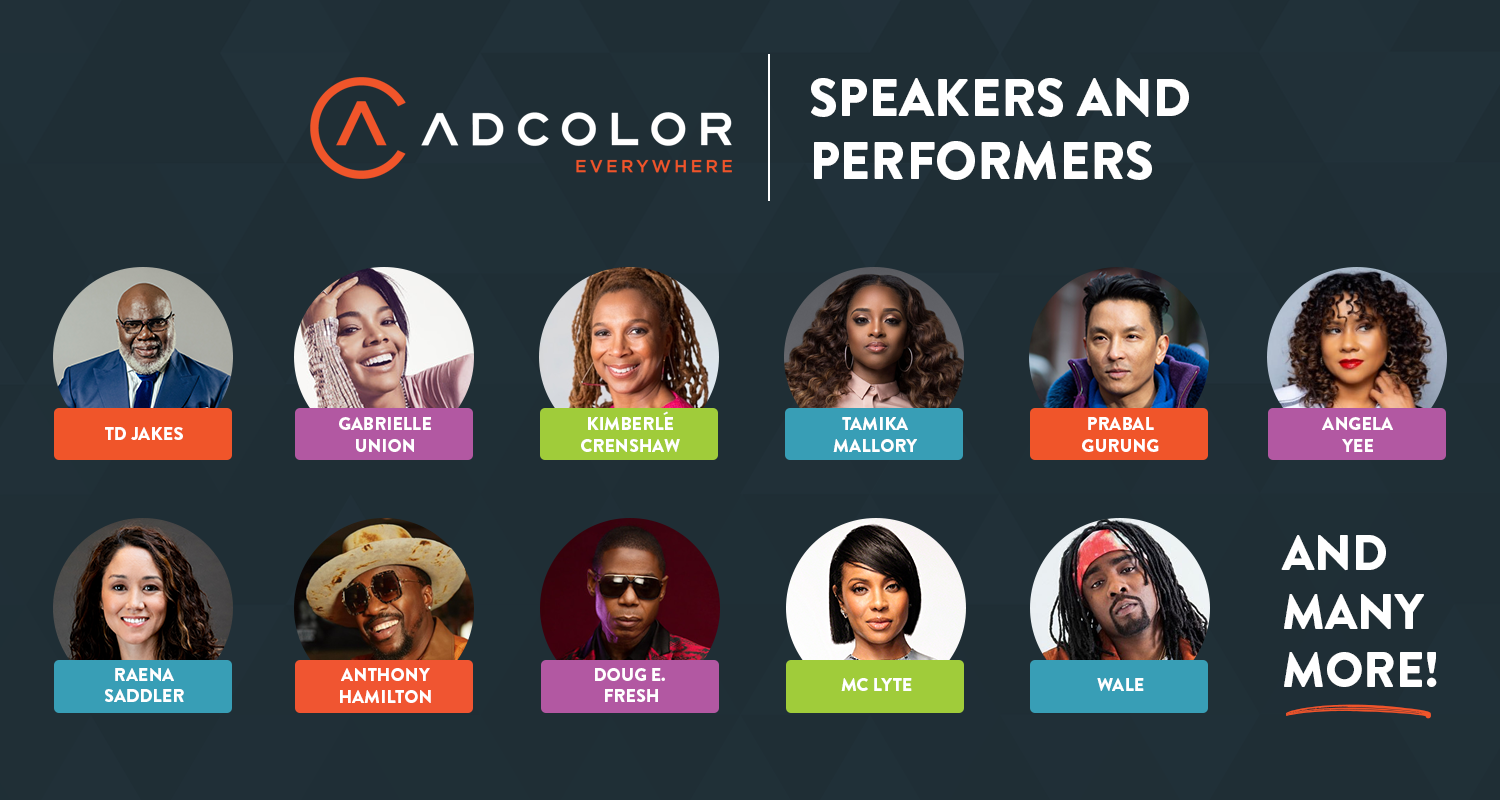 ADCOLOR
EVERYWHERE

SPEAKERS AND PERFORMERS

TD JAKES

GABRIELLE UNION

KIMBERLÉ CRENSHAW

TAMIKA MALLORY

PRABAL GURUNG

ANGELA YEE

RAENA SADDLER

ANTHONY HAMILTON

DOUG E. FRESH

MC LYTE

WALE

AND MANY MORE!